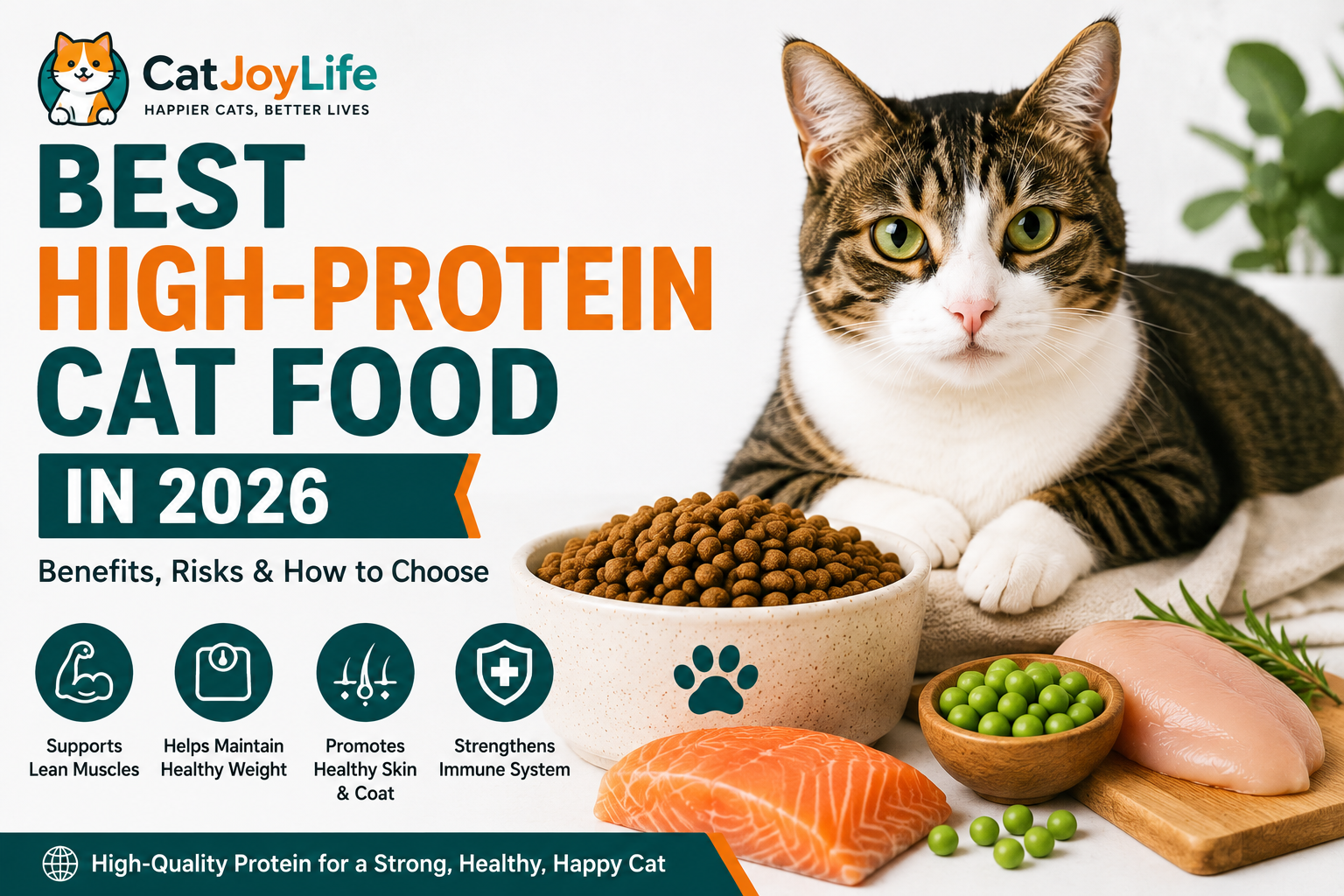 CatJoyLife
HAPPIER CATS, BETTER LIVES

BEST
HIGH-PROTEIN
CAT FOOD
IN 2026

Benefits, Risks & How to Choose

Supports Lean Muscles

Helps Maintain Healthy Weight

Promotes Healthy Skin & Coat

Strengthens Immune System

High-Quality Protein for a Strong, Healthy, Happy Cat